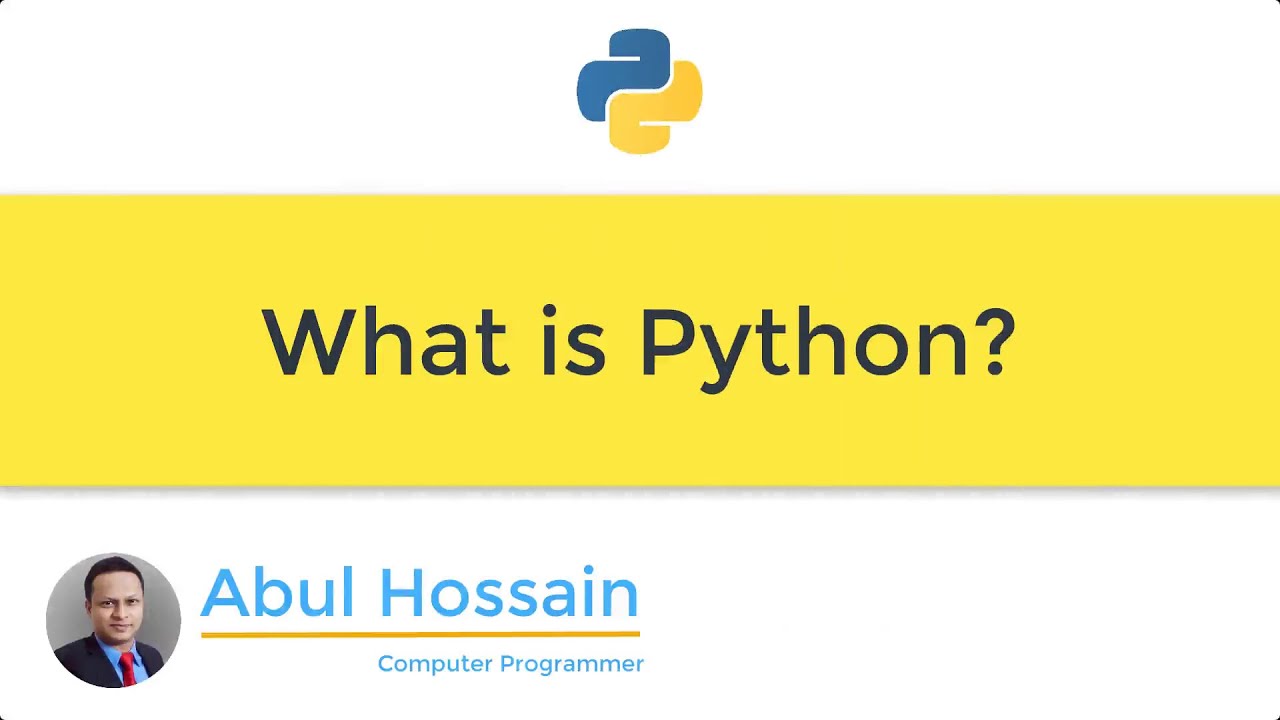 What is Python?

Abul Hossain

Computer Programmer